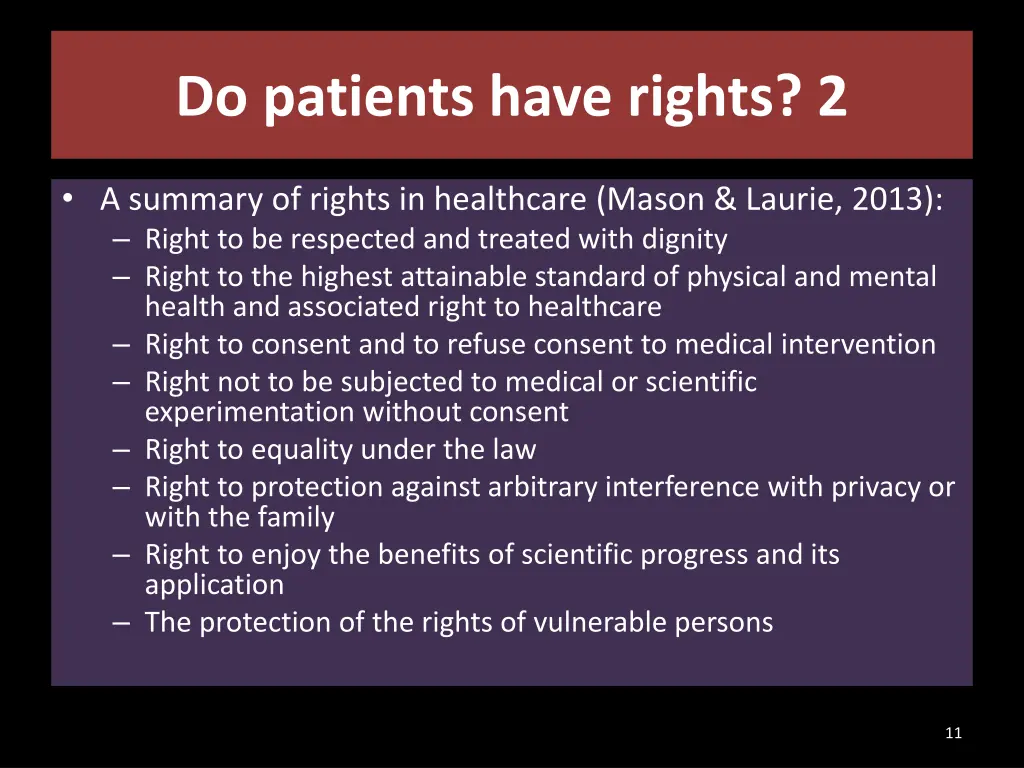 Do patients have rights? 2

• A summary of rights in healthcare (Mason & Laurie, 2013):
  – Right to be respected and treated with dignity
  – Right to the highest attainable standard of physical and mental health and associated right to healthcare
  – Right to consent and to refuse consent to medical intervention
  – Right not to be subjected to medical or scientific experimentation without consent
  – Right to equality under the law
  – Right to protection against arbitrary interference with privacy or with the family
  – Right to enjoy the benefits of scientific progress and its application
  – The protection of the rights of vulnerable persons

11